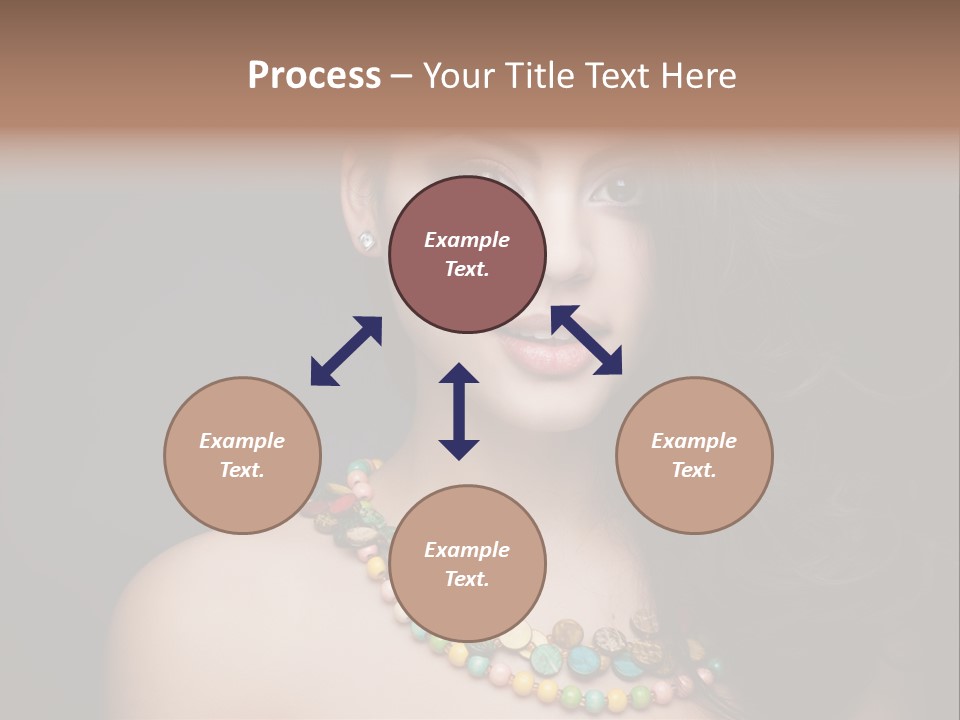 Process – Your Title Text Here

Example Text.

Example Text.

Example Text.

Example Text.